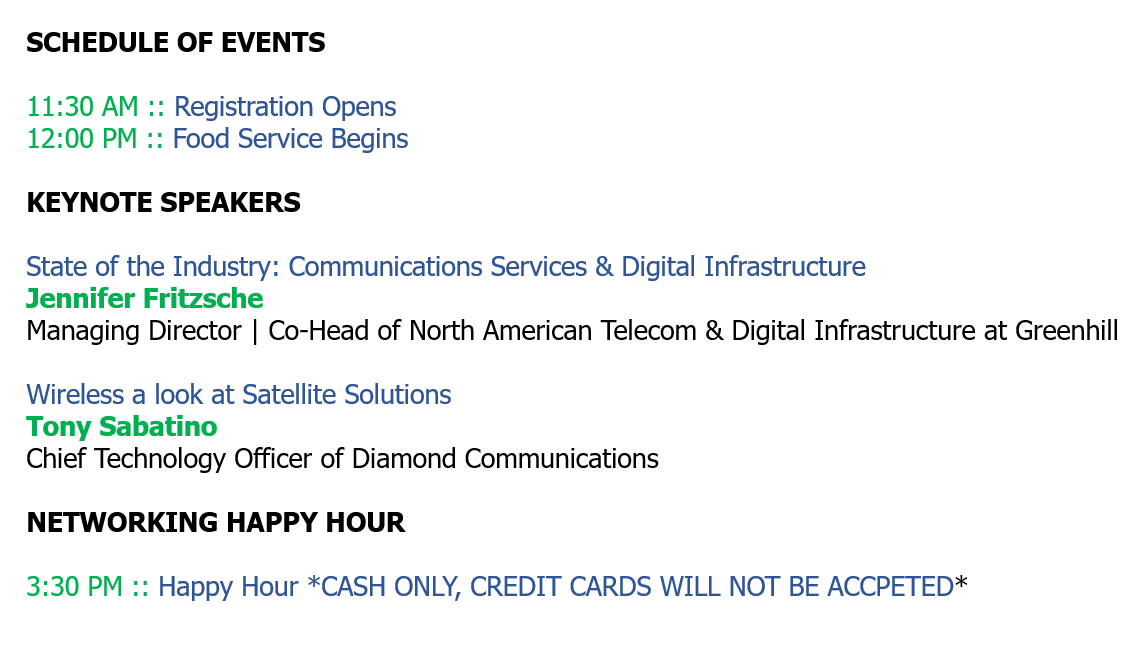 SCHEDULE OF EVENTS

11:30 AM :: Registration Opens
12:00 PM :: Food Service Begins

KEYNOTE SPEAKERS

State of the Industry: Communications Services & Digital Infrastructure
Jennifer Fritzsche
Managing Director | Co-Head of North American Telecom & Digital Infrastructure at Greenhill

Wireless a look at Satellite Solutions
Tony Sabatino
Chief Technology Officer of Diamond Communications

NETWORKING HAPPY HOUR

3:30 PM :: Happy Hour *CASH ONLY, CREDIT CARDS WILL NOT BE ACCPETED*